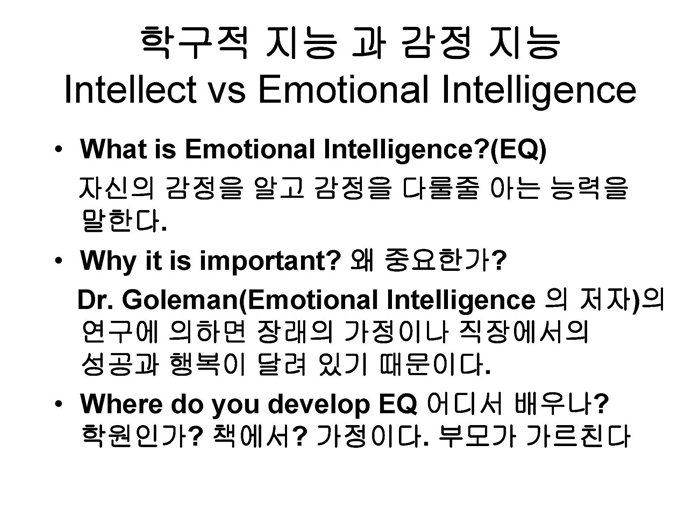 학구적 지능 과 감정 지능
Intellect vs Emotional Intelligence

• What is Emotional Intelligence?(EQ)
자신의 감정을 알고 감정을 다룰줄 아는 능력을 말한다.

• Why it is important? 왜 중요한가?
Dr. Goleman(Emotional Intelligence 의 저자)의 연구에 의하면 장래의 가정이나 직장에서의 성공과 행복이 달려 있기 때문이다.

• Where do you develop EQ 어디서 배우나? 학원인가? 책에서? 가정이다. 부모가 가르친다